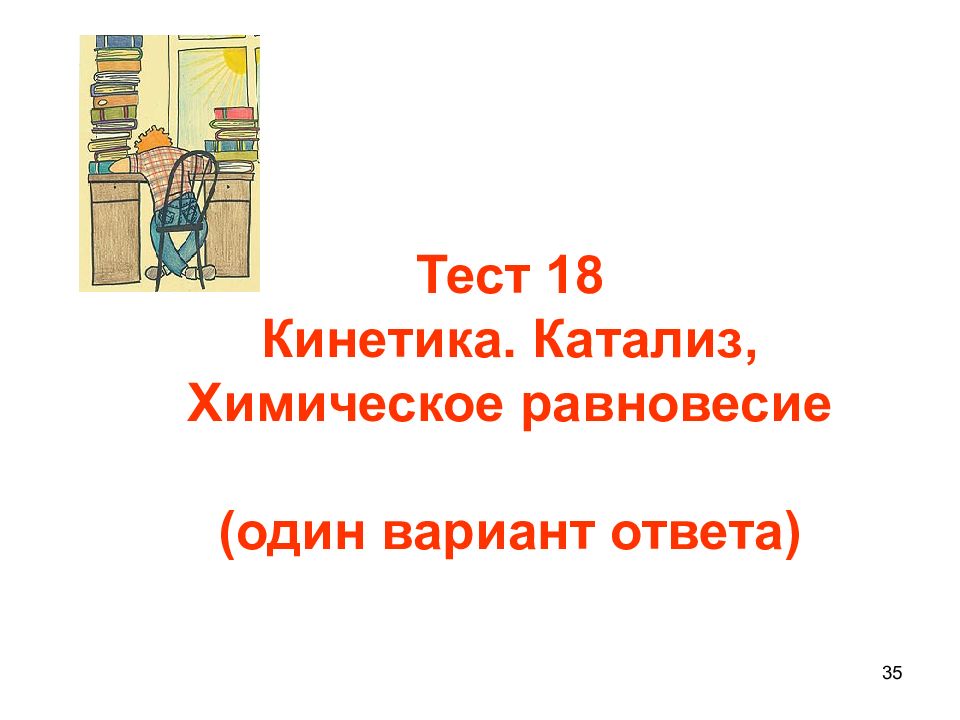 Тест 18
Кинетика. Катализ,
Химическое равновесие

(один вариант ответа)

35